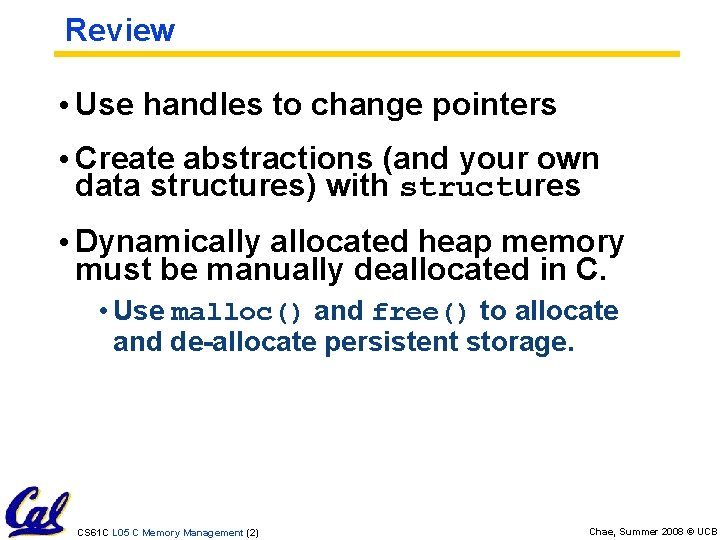 Review

• Use handles to change pointers

• Create abstractions (and your own data structures) with structures

• Dynamically allocated heap memory must be manually deallocated in C.

• Use malloc() and free() to allocate and de-allocate persistent storage.

Cal

CS61C L05 C Memory Management (2)

Chae, Summer 2008 © UCB